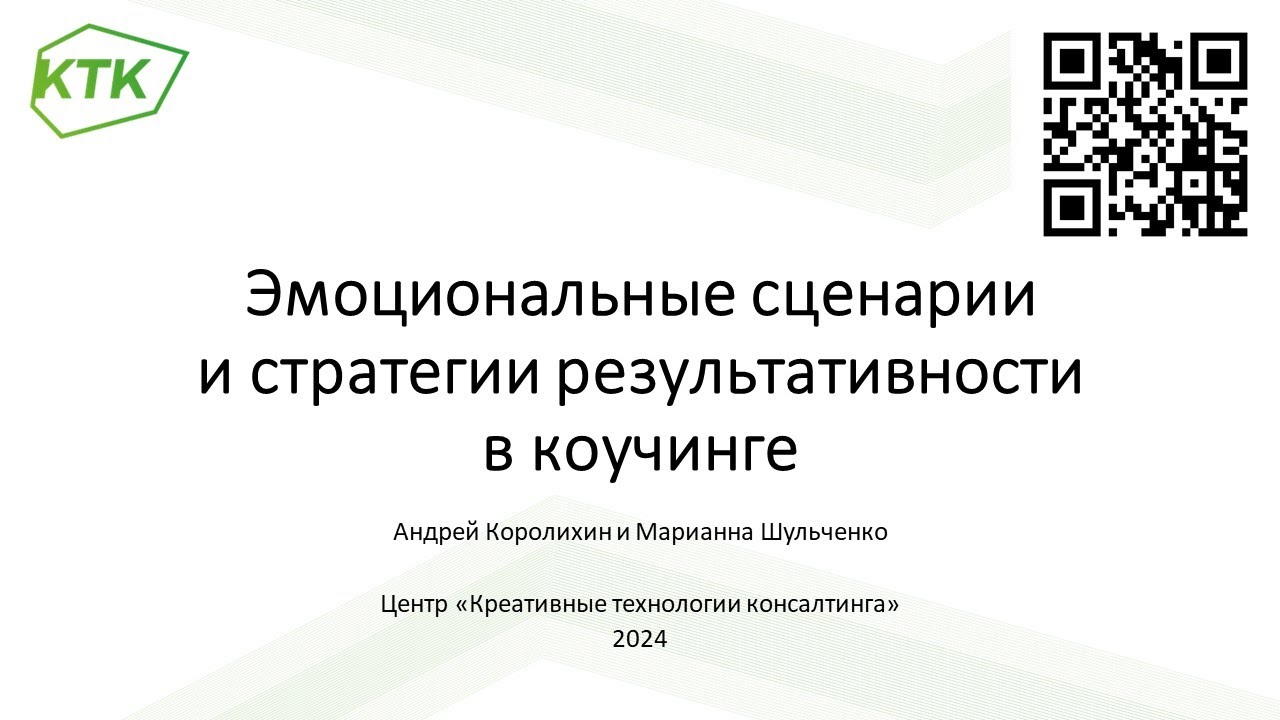 КТК

Эмоциональные сценарии
и стратегии результативности
в коучинге

Андрей Королихин и Марианна Шульченко

Центр «Креативные технологии консалтинга»
2024